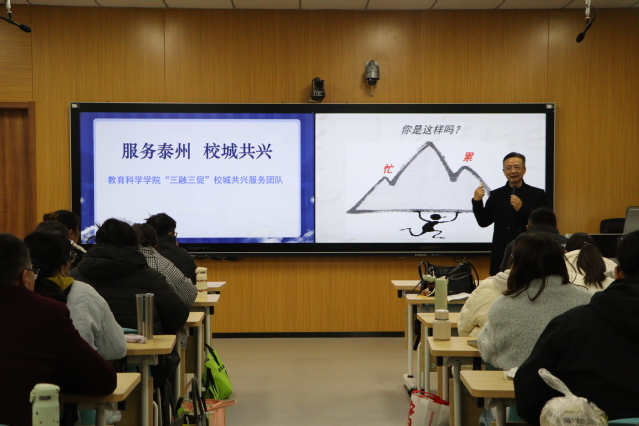 服务泰州　校城共兴

教育科学学院“三融三促”校城共兴服务团队

你是这样吗？

忙

累